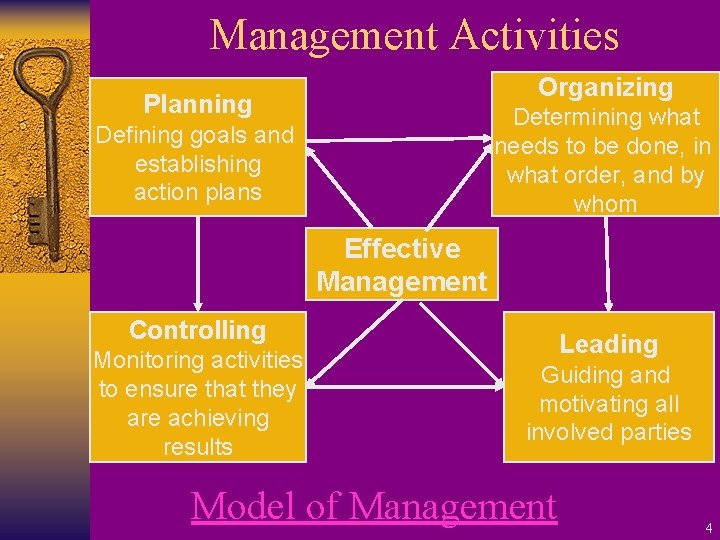 Management Activities

Planning
Defining goals and establishing action plans

Organizing
Determining what needs to be done, in what order, and by whom

Effective Management

Controlling
Monitoring activities to ensure that they are achieving results

Leading
Guiding and motivating all involved parties

Model of Management

4